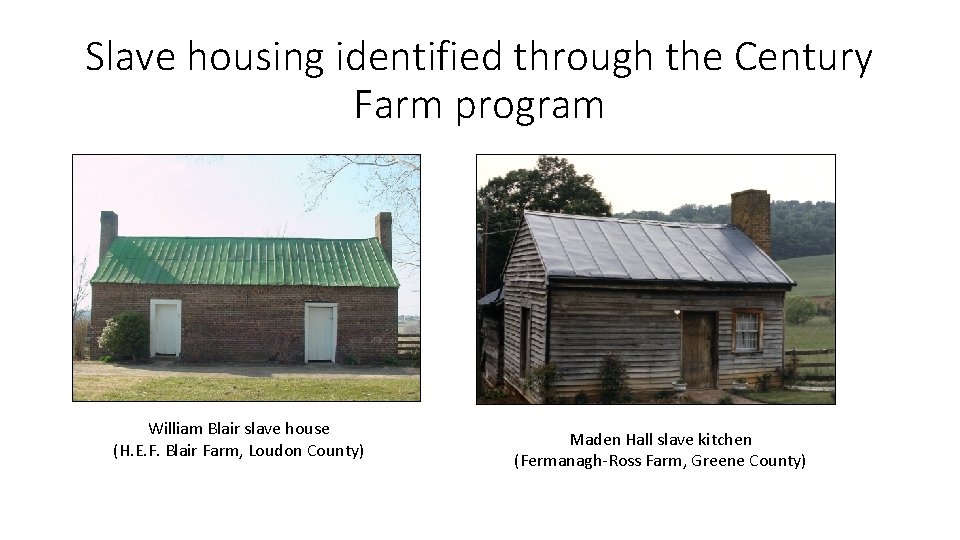 Slave housing identified through the Century Farm program

William Blair slave house
(H.E.F. Blair Farm, Loudon County)

Maden Hall slave kitchen
(Fermanagh-Ross Farm, Greene County)